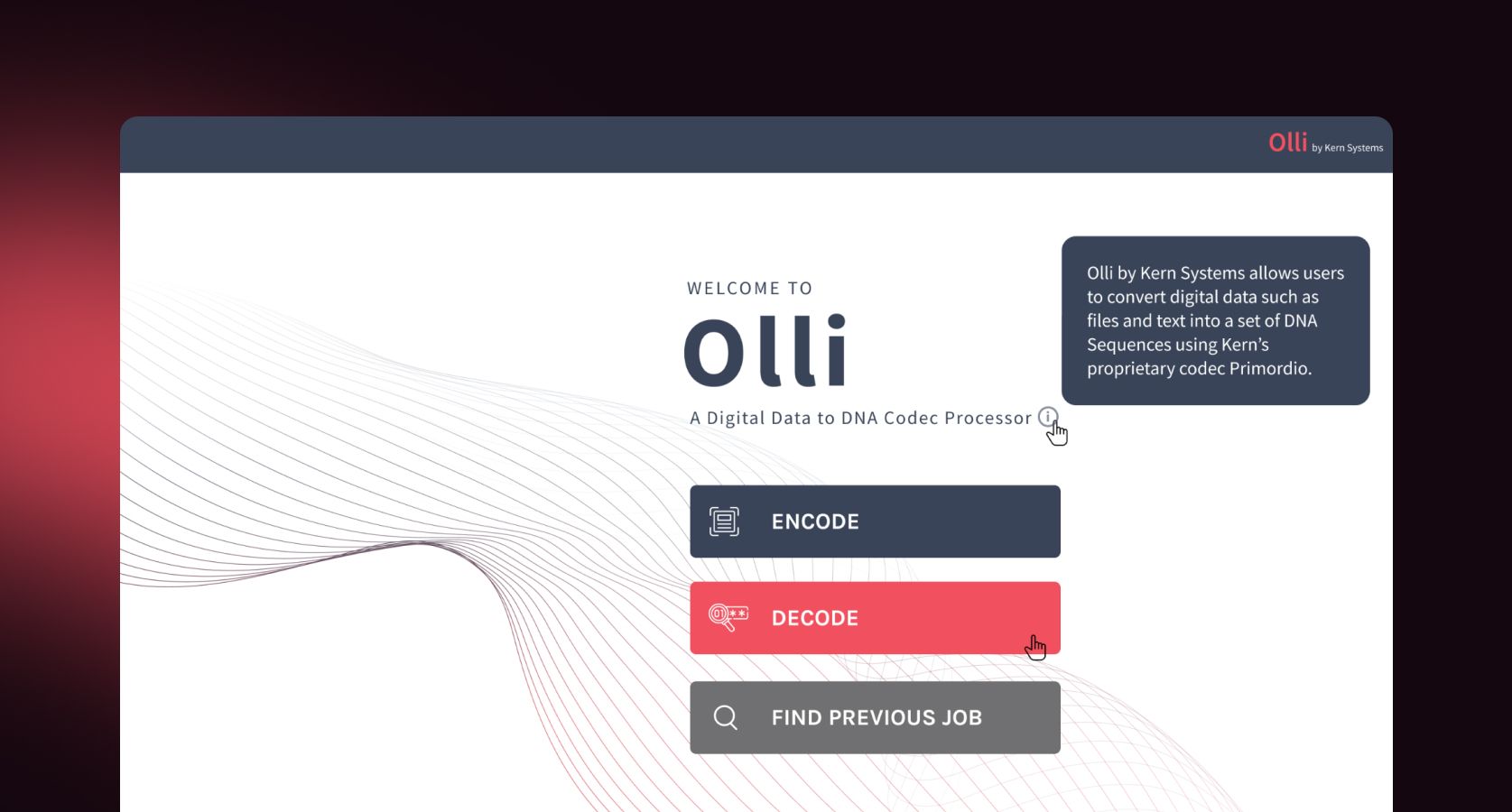 Olli by Kern Systems

WELCOME TO
Olli
A Digital Data to DNA Codec Processor

Olli by Kern Systems allows users to convert digital data such as files and text into a set of DNA Sequences using Kern's proprietary codec Primordio.

ENCODE

DECODE

FIND PREVIOUS JOB